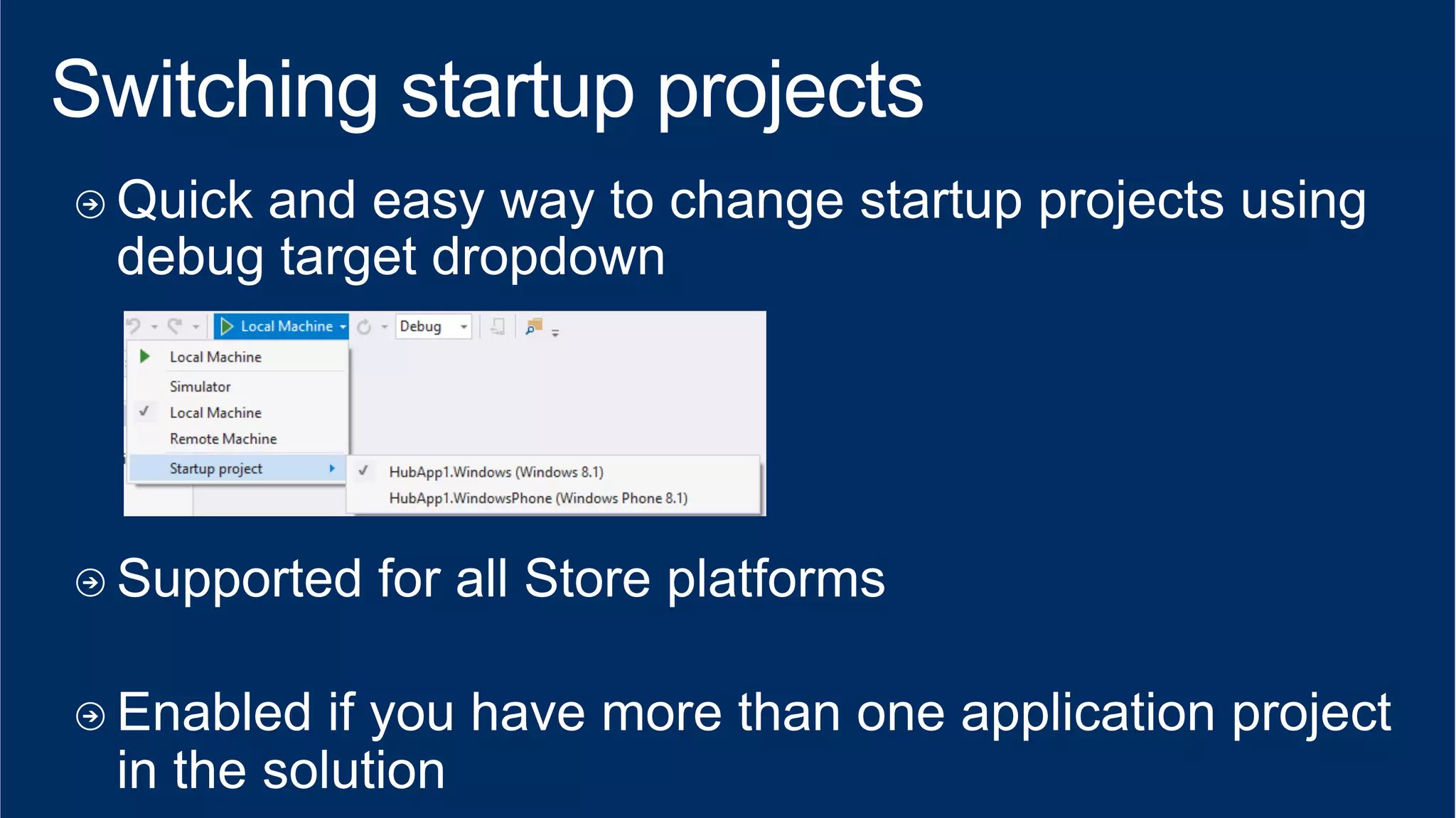 Switching startup projects

Quick and easy way to change startup projects using debug target dropdown

Local Machine
Debug
Local Machine
Simulator
Local Machine
Remote Machine
Startup project
HubApp1.Windows (Windows 8.1)
HubApp1.WindowsPhone (Windows Phone 8.1)

Supported for all Store platforms

Enabled if you have more than one application project in the solution